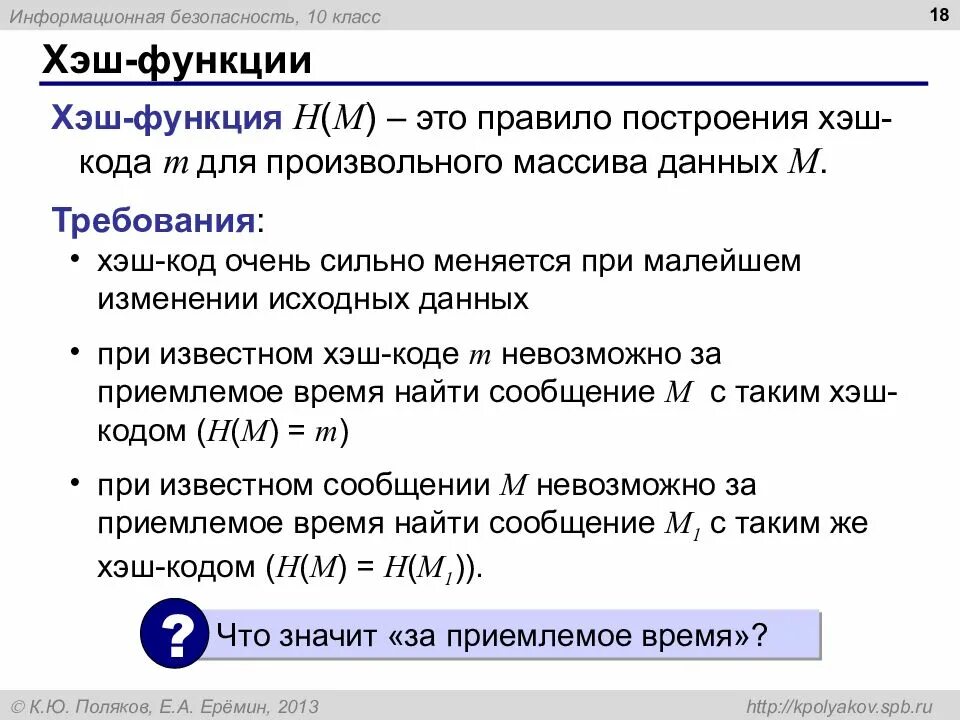 Информационная безопасность, 10 класс

18

Хэш-функции

Хэш-функция $H(M)$ – это правило построения хэш-кода $m$ для произвольного массива данных $M$.

Требования:

• хэш-код очень сильно меняется при малейшем изменении исходных данных

• при известном хэш-коде $m$ невозможно за приемлемое время найти сообщение $M$ с таким хэш-кодом ($H(M) = m$)

• при известном сообщении $M$ невозможно за приемлемое время найти сообщение $M_1$ с таким же хэш-кодом ($H(M) = H(M_1)$).

?

Что значит «за приемлемое время»?

© К.Ю. Поляков, Е.А. Ерёмин, 2013

http://kpolyakov.spb.ru